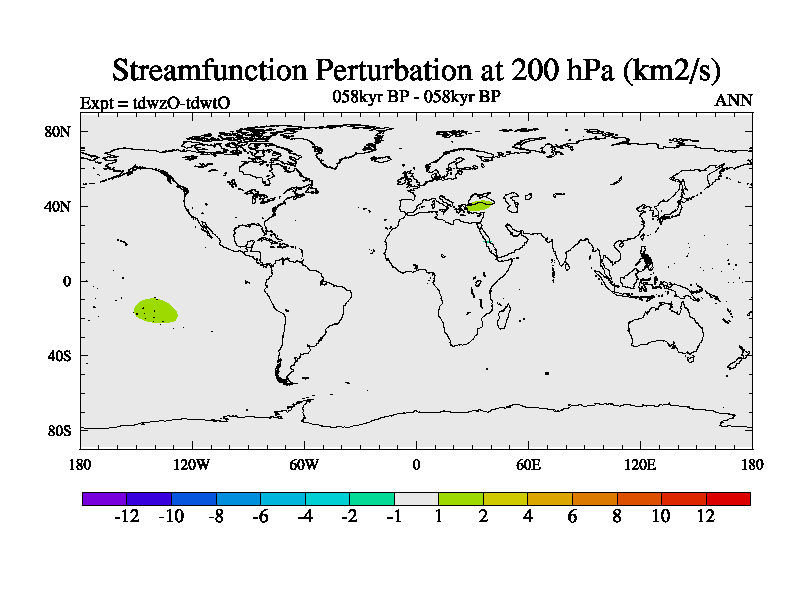 Streamfunction Perturbation at 200 hPa (km2/s)

Expt = tdwzO-tdwtO

058kyr BP - 058kyr BP

ANN

80N
40N
0
40S
80S

180 120W 60W 0 60E 120E 180

-12 -10 -8 -6 -4 -2 -1 1 2 4 6 8 10 12